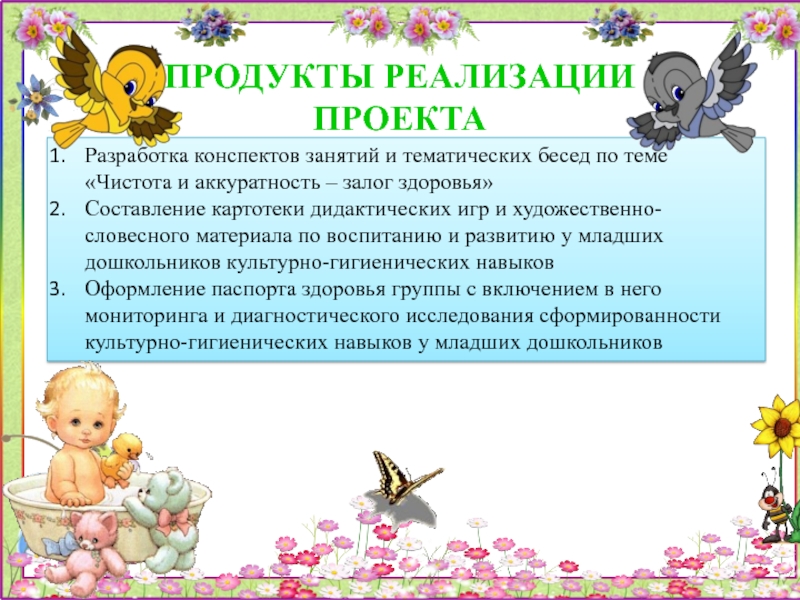 ПРОДУКТЫ РЕАЛИЗАЦИИ ПРОЕКТА

1. Разработка конспектов занятий и тематических бесед по теме «Чистота и аккуратность – залог здоровья»
2. Составление картотеки дидактических игр и художественно-словесного материала по воспитанию и развитию у младших дошкольников культурно-гигиенических навыков
3. Оформление паспорта здоровья группы с включением в него мониторинга и диагностического исследования сформированности культурно-гигиенических навыков у младших дошкольников